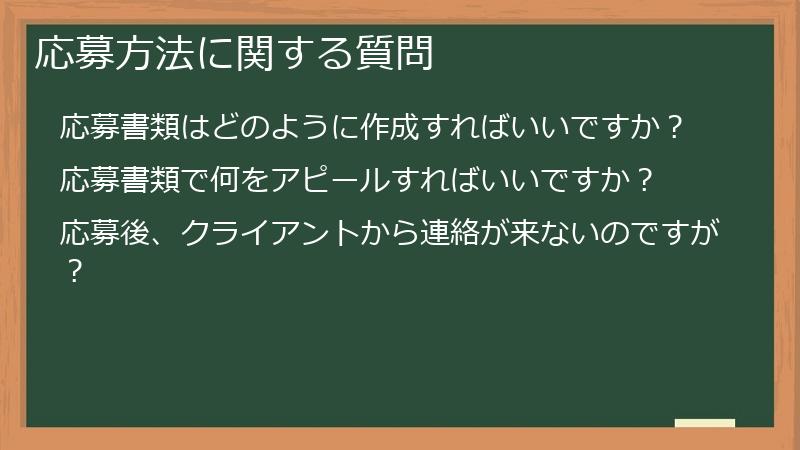 応募方法に関する質問

応募書類はどのように作成すればいいですか？

応募書類で何をアピールすればいいですか？

応募後、クライアントから連絡が来ないのですが？